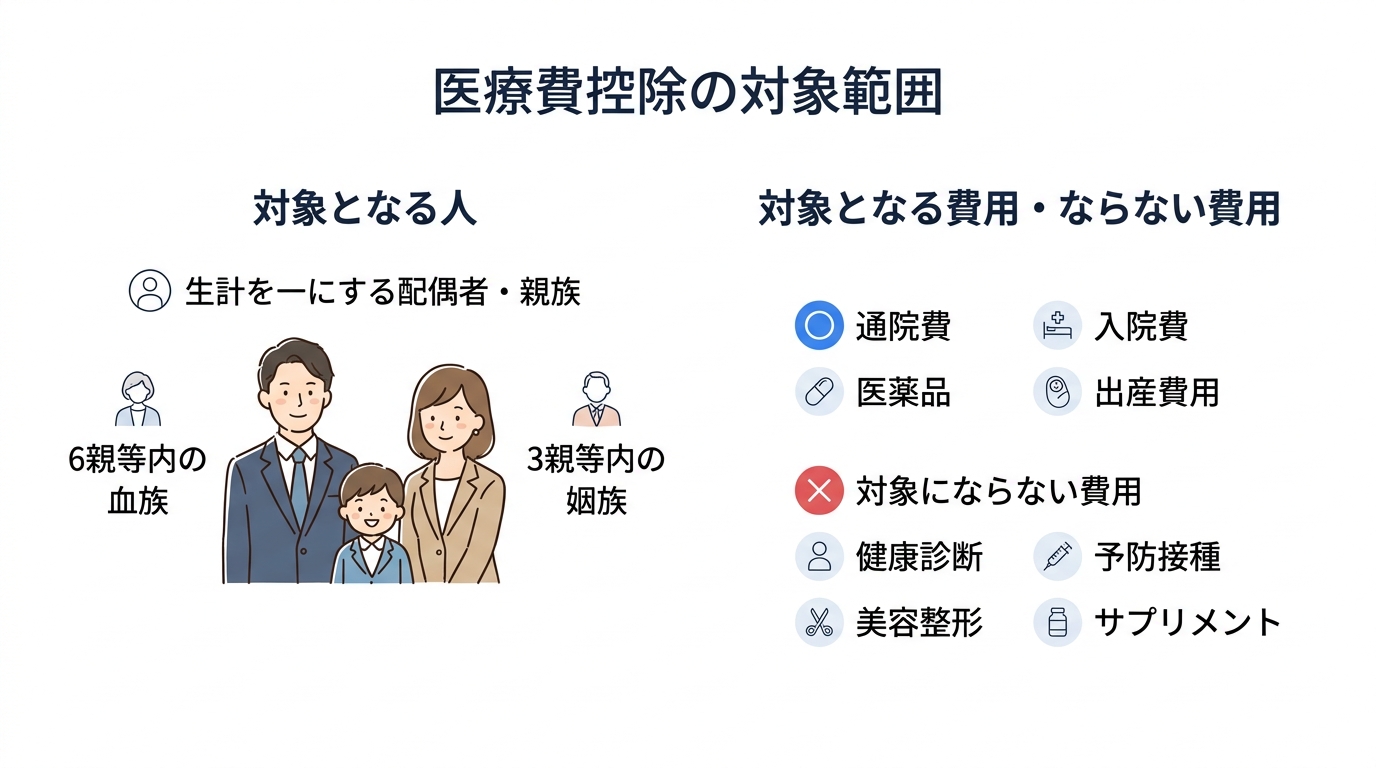 医療費控除の対象範囲

対象となる人

生計を一にする配偶者・親族

6親等内の血族

3親等内の姻族

対象となる費用・ならない費用

通院費
入院費
医薬品
出産費用

対象にならない費用

健康診断
予防接種
美容整形
サプリメント